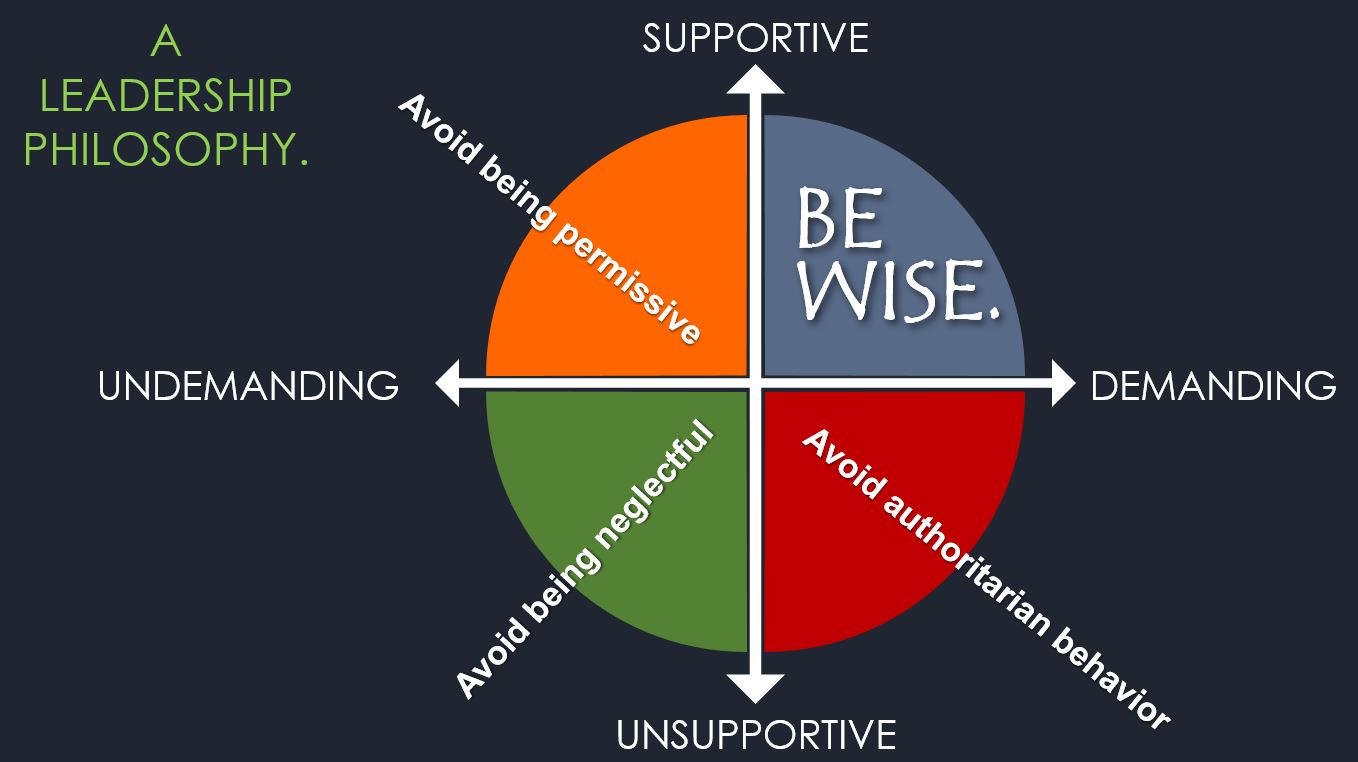 A LEADERSHIP PHILOSOPHY.

SUPPORTIVE

Avoid being permissive

BE WISE.

UNDEMANDING

DEMANDING

Avoid being neglectful

Avoid authoritarian behavior

UNSUPPORTIVE